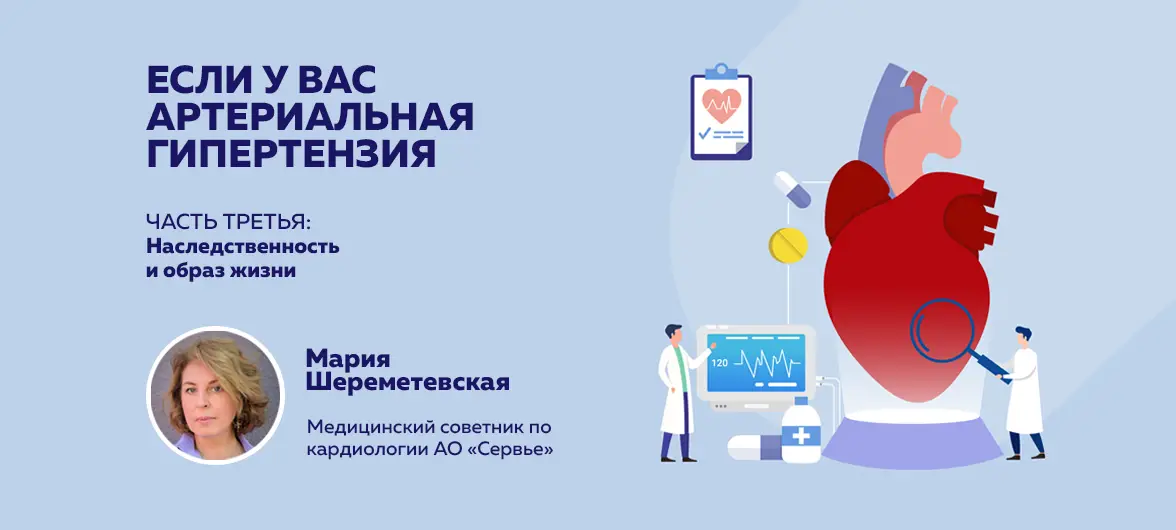 ЕСЛИ У ВАС АРТЕРИАЛЬНАЯ ГИПЕРТЕНЗИЯ

ЧАСТЬ ТРЕТЬЯ:
Наследственность и образ жизни

Мария Шереметевская

Медицинский советник по кардиологии АО «Сервье»

120